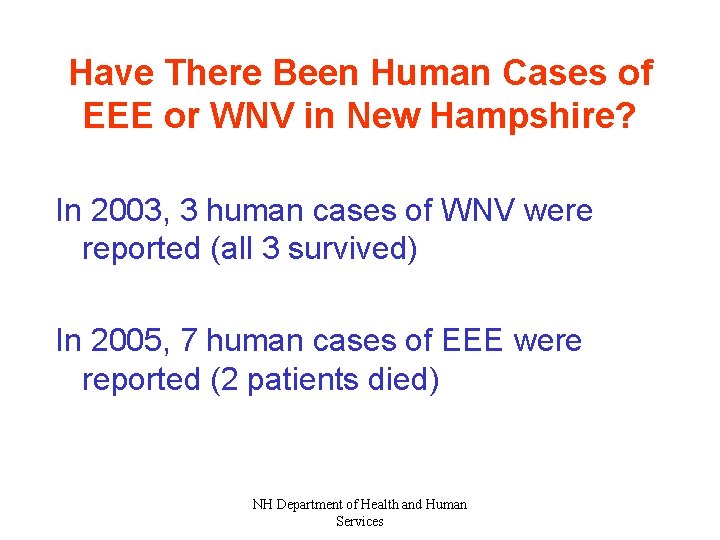 Have There Been Human Cases of EEE or WNV in New Hampshire?

In 2003, 3 human cases of WNV were reported (all 3 survived)

In 2005, 7 human cases of EEE were reported (2 patients died)

NH Department of Health and Human Services